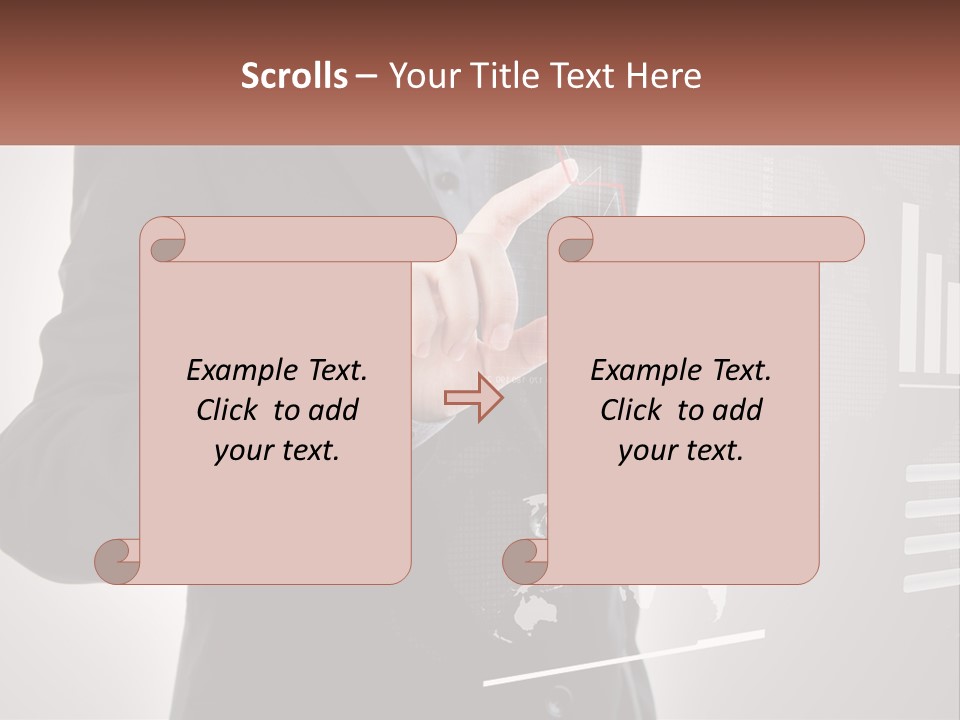 Scrolls – Your Title Text Here

Example Text. Click to add your text.

Example Text. Click to add your text.